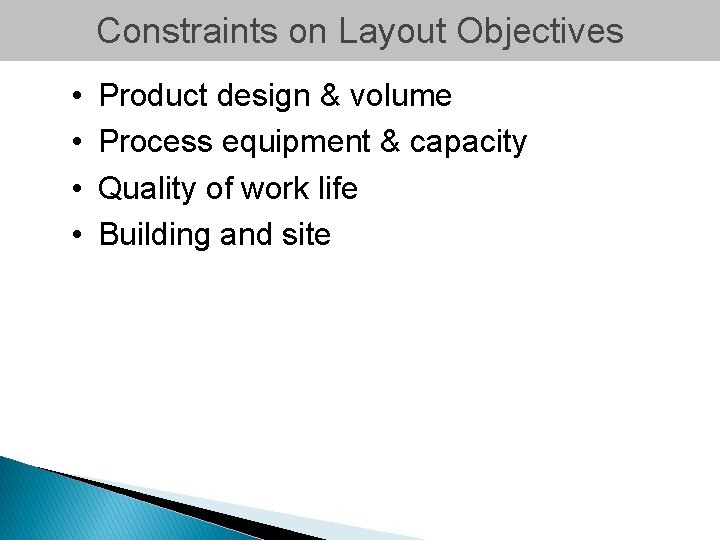 Constraints on Layout Objectives

• Product design & volume
• Process equipment & capacity
• Quality of work life
• Building and site